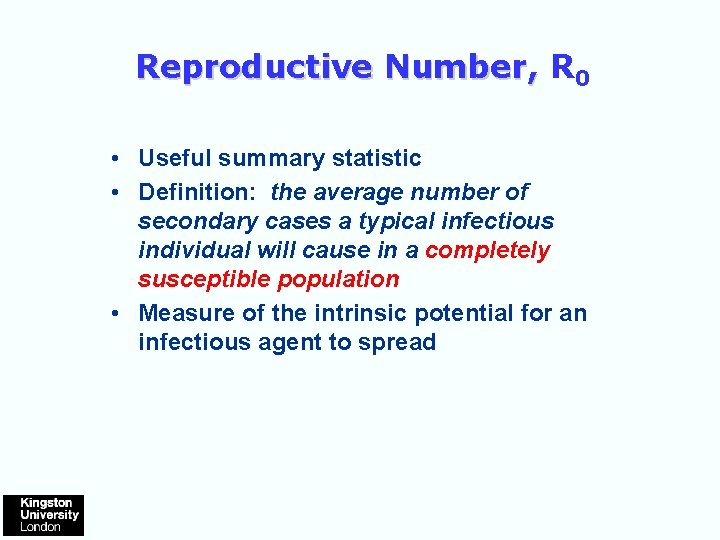 Reproductive Number, $R_0$

• Useful summary statistic
• Definition: the average number of secondary cases a typical infectious individual will cause in a completely susceptible population
• Measure of the intrinsic potential for an infectious agent to spread

Kingston
University
London